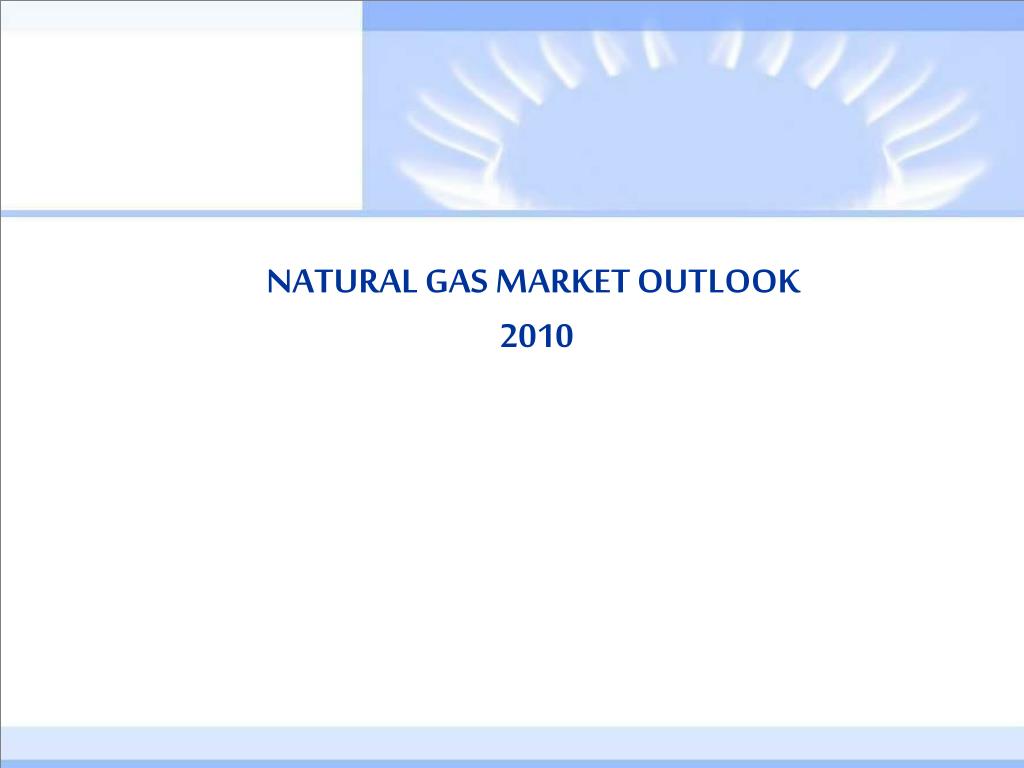 NATURAL GAS MARKET OUTLOOK
2010